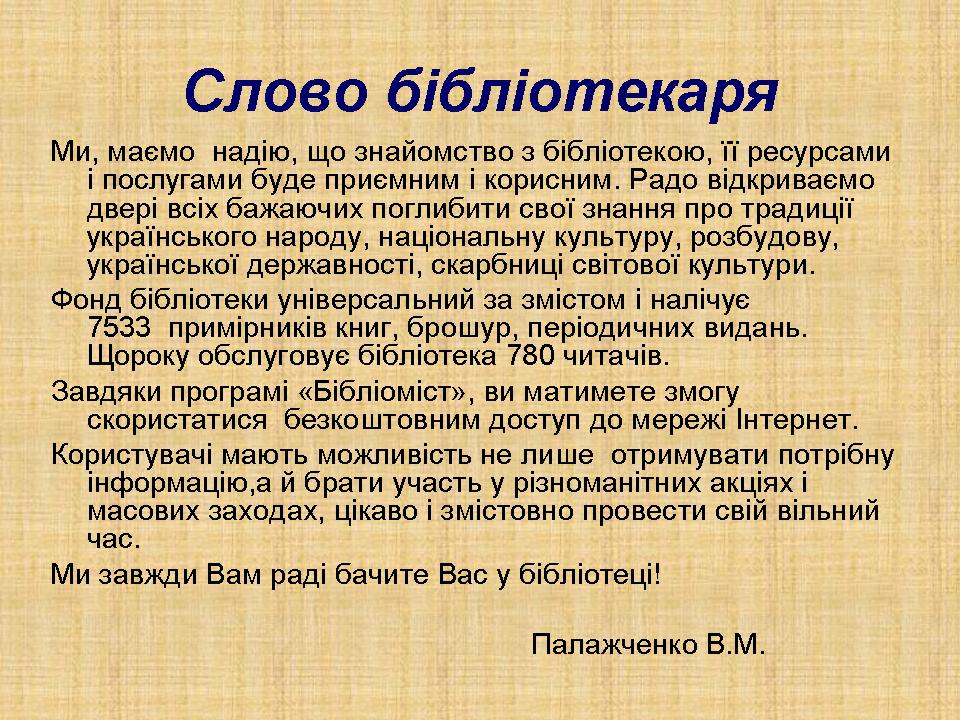 Слово бібліотекаря

Ми, маємо надію, що знайомство з бібліотекою, її ресурсами і послугами буде приємним і корисним. Радо відкриваємо двері всіх бажаючих поглибити свої знання про традиції українського народу, національну культуру, розбудову, української державності, скарбниці світової культури.

Фонд бібліотеки універсальний за змістом і налічує 7533 примірників книг, брошур, періодичних видань. Щороку обслуговує бібліотека 780 читачів.

Завдяки програмі «Бібліоміст», ви матимете змогу скористатися безкоштовним доступ до мережі Інтернет.

Користувачі мають можливість не лише отримувати потрібну інформацію,а й брати участь у різноманітних акціях і масових заходах, цікаво і змістовно провести свій вільний час.

Ми завжди Вам раді бачите Вас у бібліотеці!

Палажченко В.М.